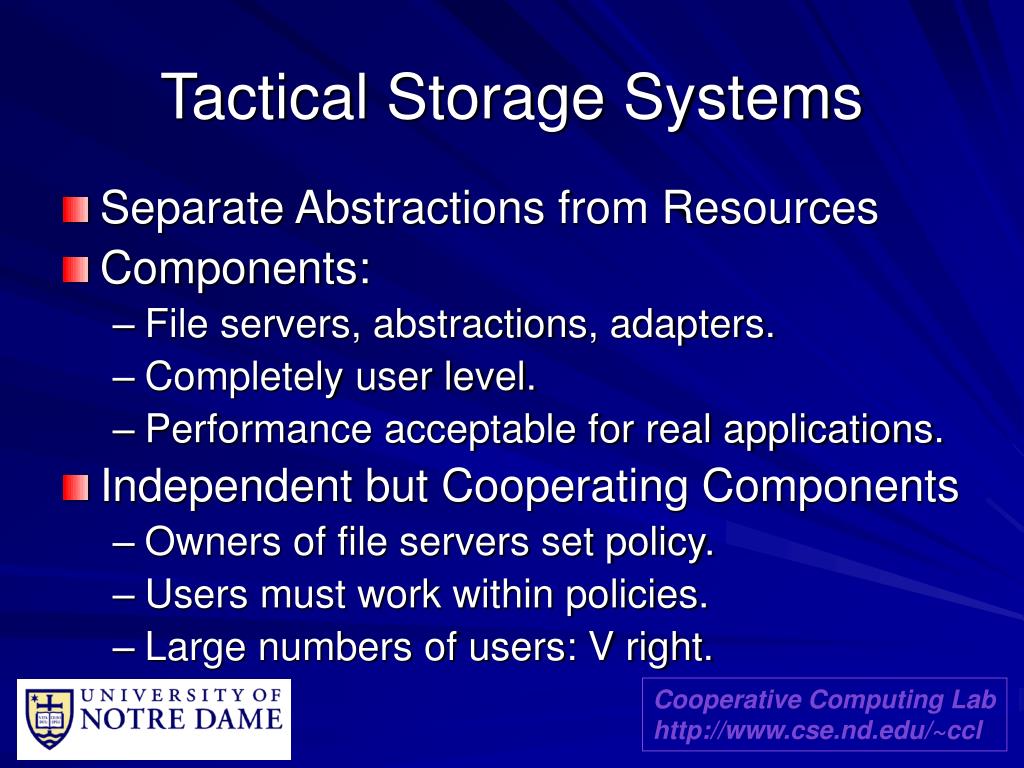 Tactical Storage Systems

Separate Abstractions from Resources

Components:

– File servers, abstractions, adapters.

– Completely user level.

– Performance acceptable for real applications.

Independent but Cooperating Components

– Owners of file servers set policy.

– Users must work within policies.

– Large numbers of users: V right.

UNIVERSITY OF NOTRE DAME

Cooperative Computing Lab
http://www.cse.nd.edu/~ccl